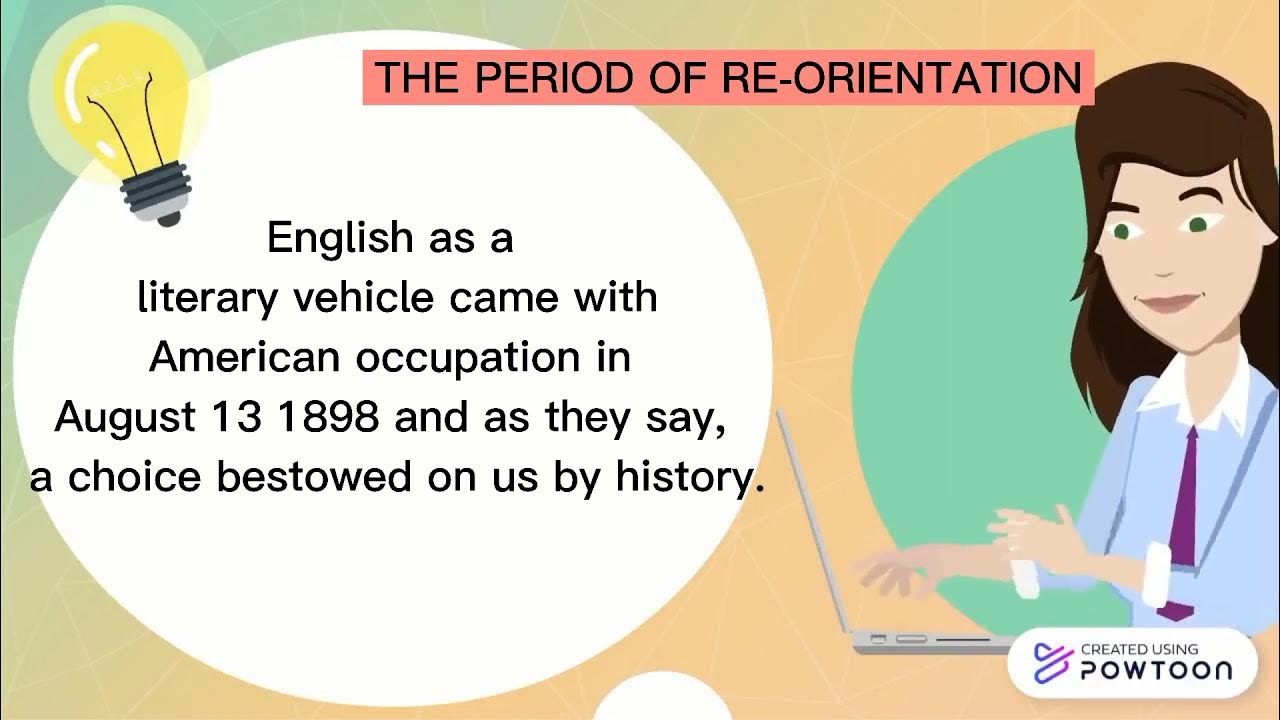 THE PERIOD OF RE-ORIENTATION

English as a literary vehicle came with American occupation in August 13 1898 and as they say, a choice bestowed on us by history.

CREATED USING
POWTOON